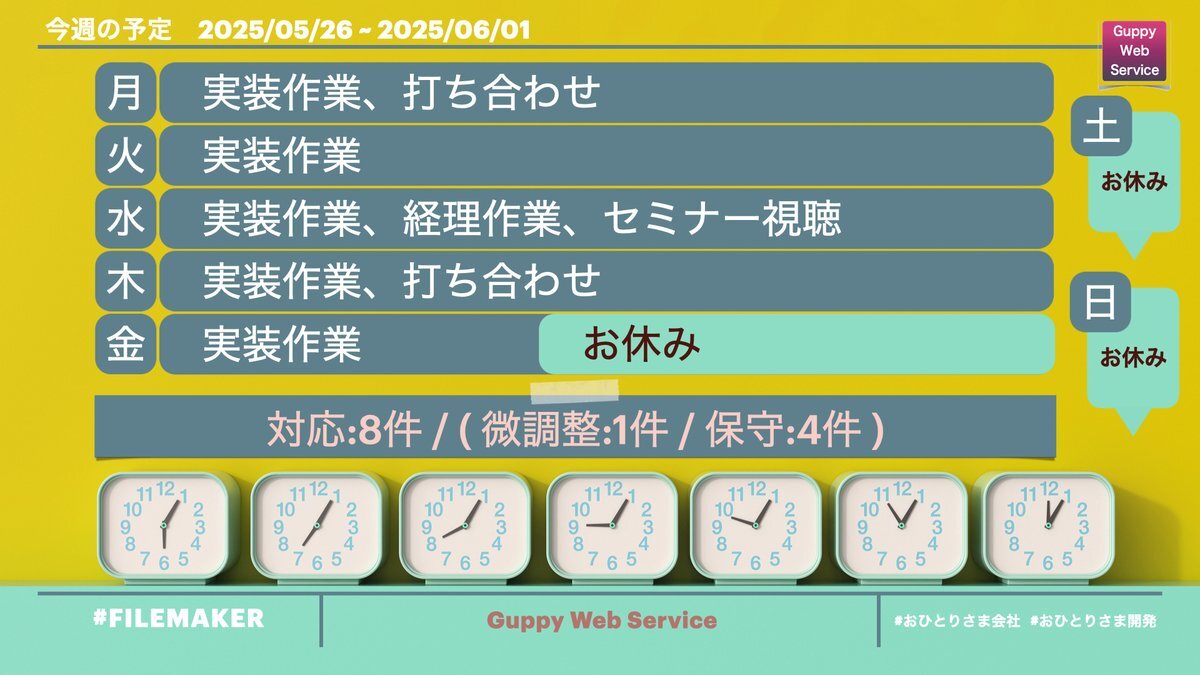 今週の予定　2025/05/26 ~ 2025/06/01

Guppy Web Service

月　実装作業、打ち合わせ
火　実装作業
水　実装作業、経理作業、セミナー視聴
木　実装作業、打ち合わせ
金　実装作業　お休み

土　お休み
日　お休み

対応:8件 / ( 微調整:1件 / 保守:4件 )

11 12 1 2 3 4 5 6 7 8 9 10
11 12 1 2 3 4 5 6 7 8 9 10
11 12 1 2 3 4 5 6 7 8 9 10
11 12 1 2 3 4 5 6 7 8 9 10
11 12 1 2 3 4 5 6 7 8 9 10
11 12 1 2 3 4 5 6 7 8 9 10
11 12 1 2 3 4 5 6 7 8 9 10

#FILEMAKER　Guppy Web Service　#おひとりさま会社　#おひとりさま開発